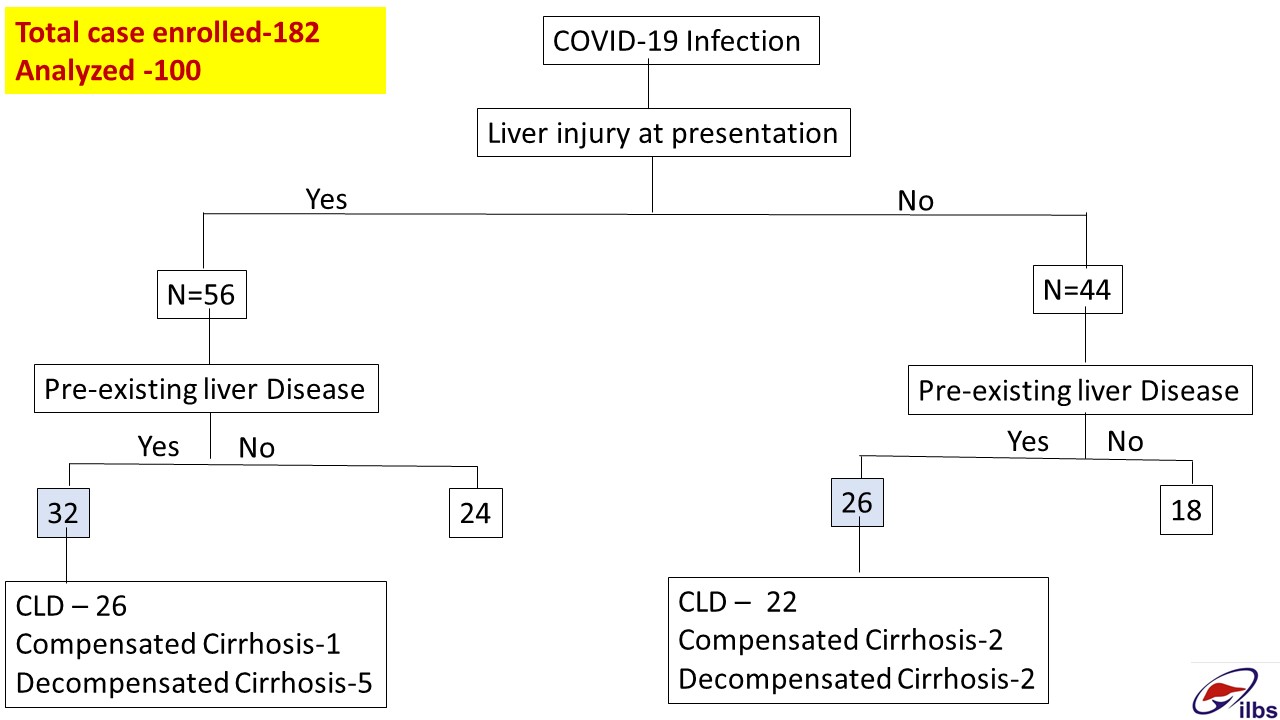 Total case enrolled-182
Analyzed -100

COVID-19 Infection

Liver injury at presentation

Yes

No

N=56

Pre-existing liver Disease

Yes

No

32

24

CLD – 26
Compensated Cirrhosis-1
Decompensated Cirrhosis-5

N=44

Pre-existing liver Disease

Yes

No

26

18

CLD – 22
Compensated Cirrhosis-2
Decompensated Cirrhosis-2

ilbs